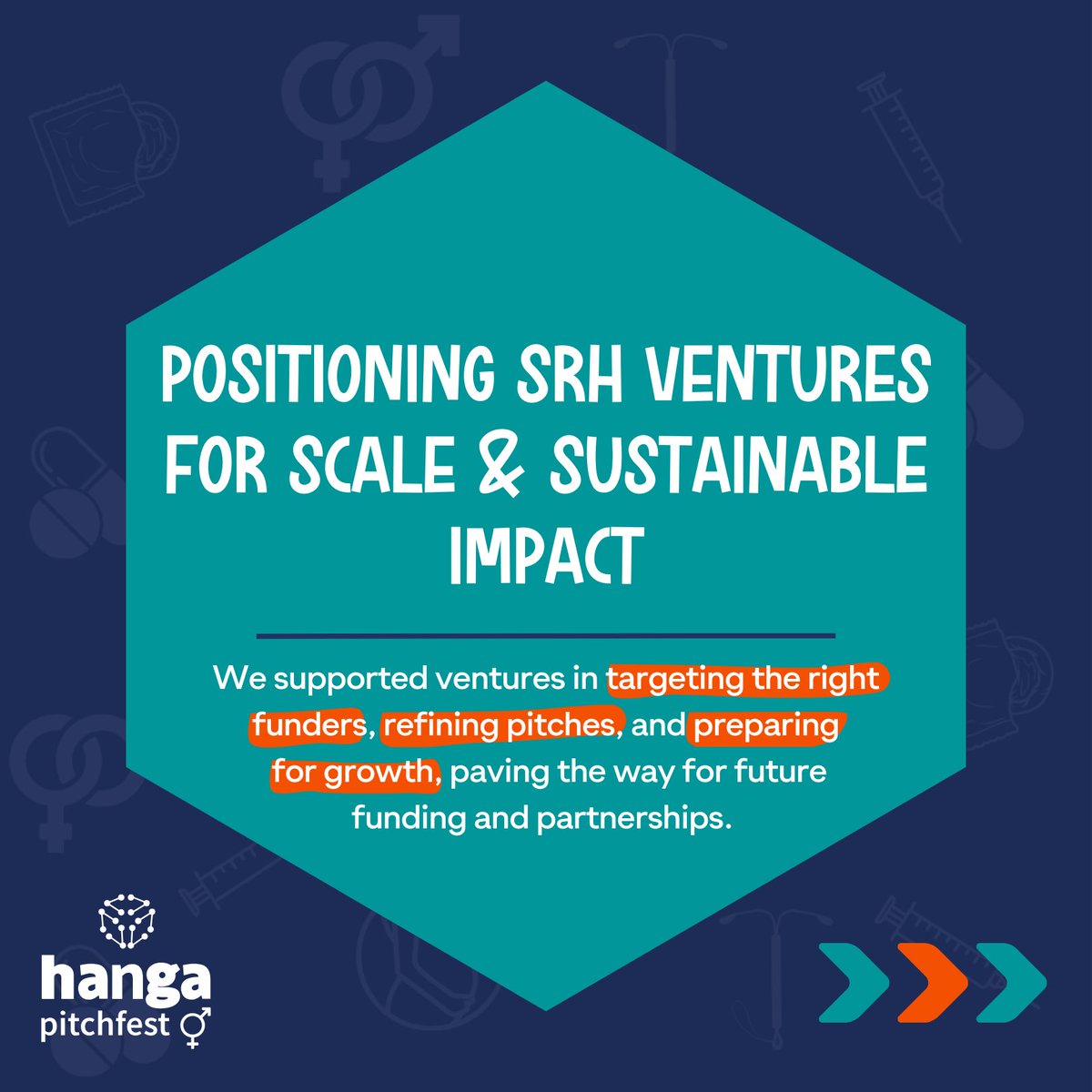 POSITIONING SRH VENTURES FOR SCALE & SUSTAINABLE IMPACT

We supported ventures in targeting the right funders, refining pitches, and preparing for growth, paving the way for future funding and partnerships.

hanga
pitchfest